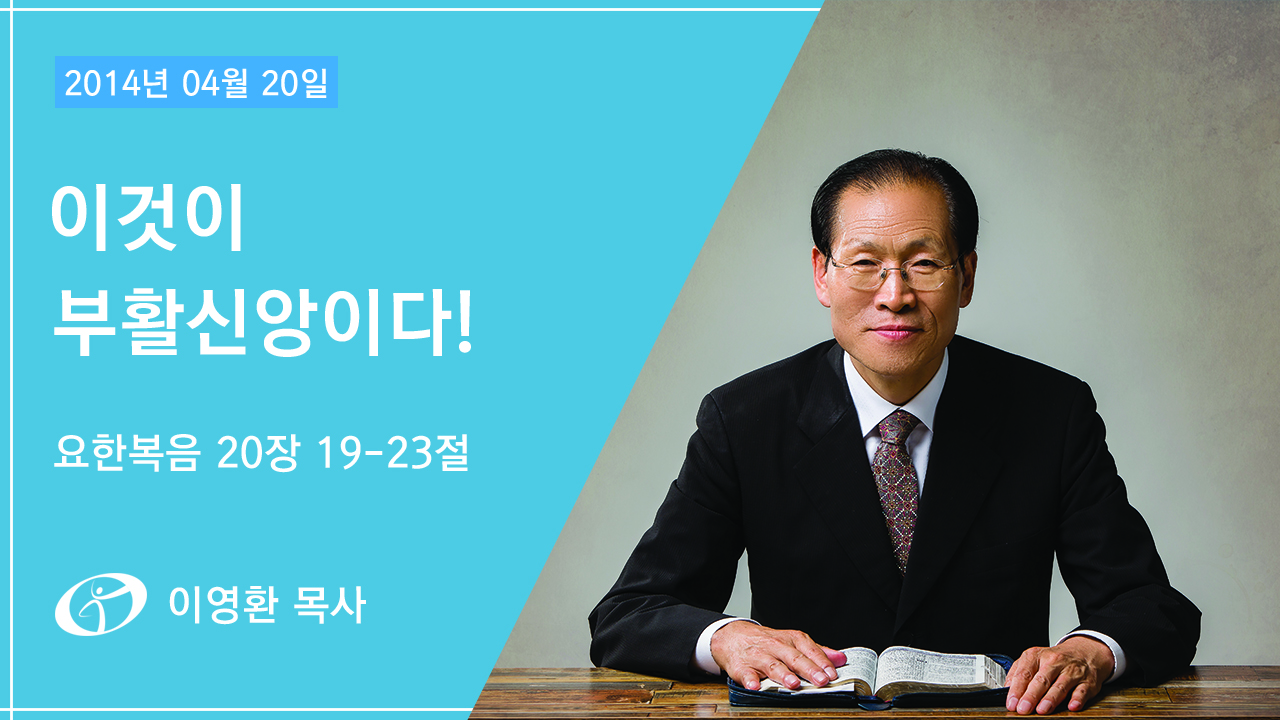 2014년 04월 20일

이것이
부활신앙이다!

요한복음 20장 19-23절

이영환 목사